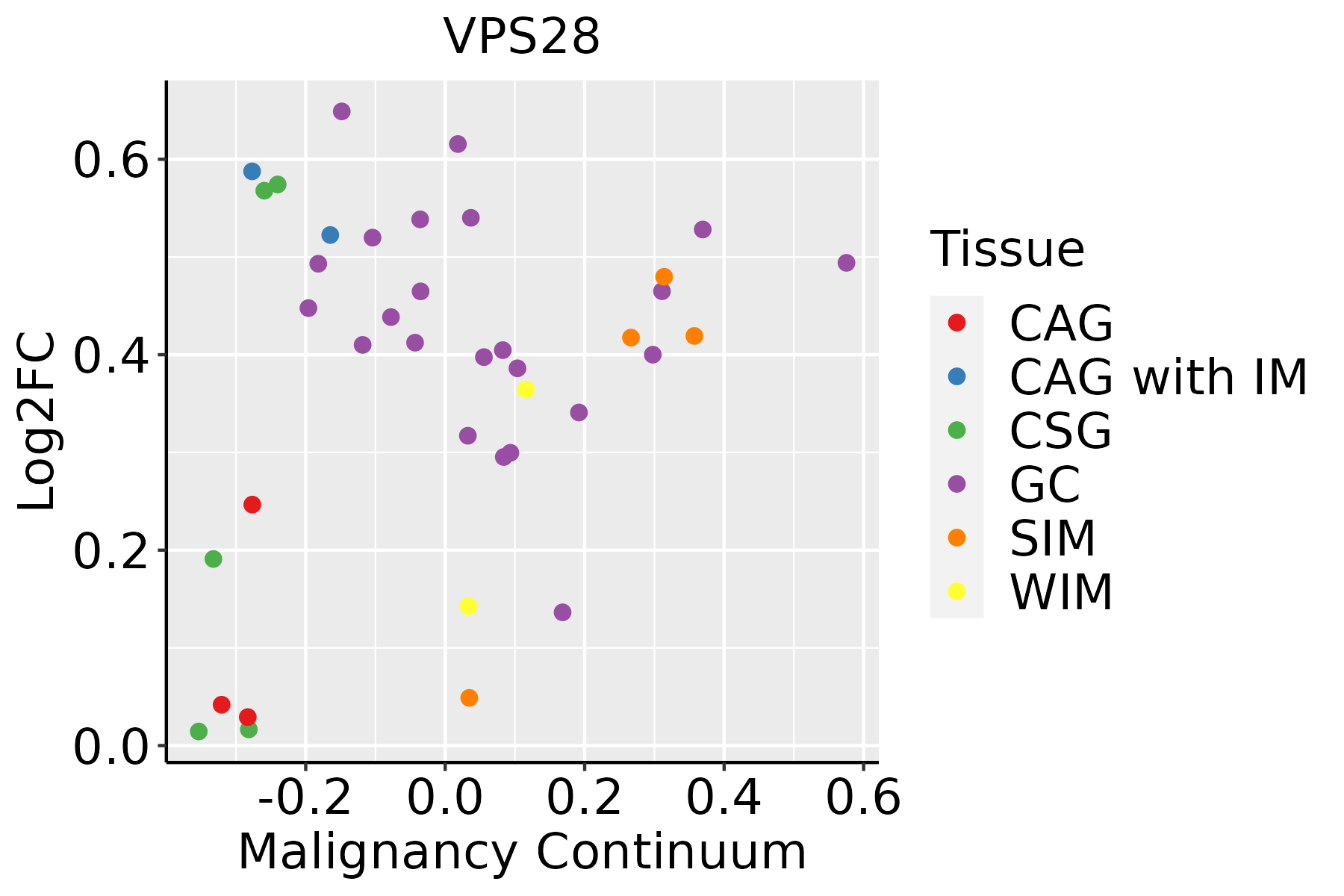 VPS28

Log2FC

0.6
0.4
0.2
0.0

-0.2
0.0
0.2
0.4
0.6

Malignancy Continuum

Tissue
CAG
CAG with IM
CSG
GC
SIM
WIM